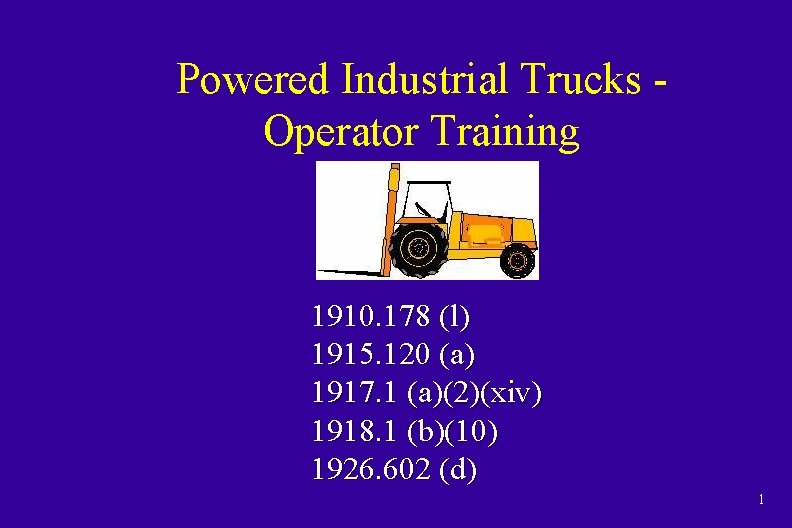 Powered Industrial Trucks - Operator Training

1910.178 (l)
1915.120 (a)
1917.1 (a)(2)(xiv)
1918.1 (b)(10)
1926.602 (d)

1